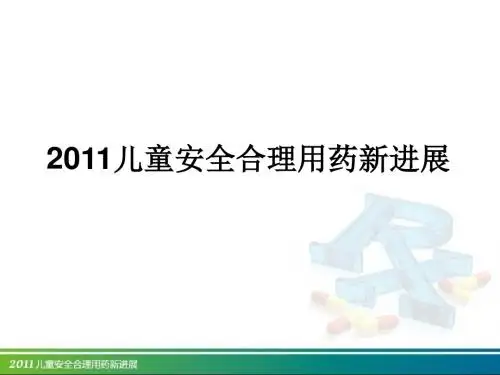 2011儿童安全合理用药新进展

2011儿童安全合理用药新进展